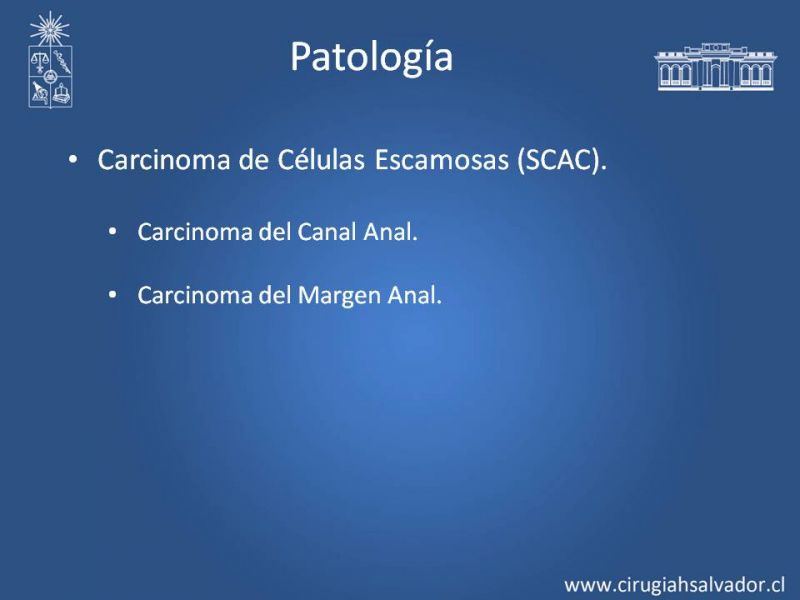 Patología

• Carcinoma de Células Escamosas (SCAC).

• Carcinoma del Canal Anal.

• Carcinoma del Margen Anal.

www.cirugiahsalvador.cl